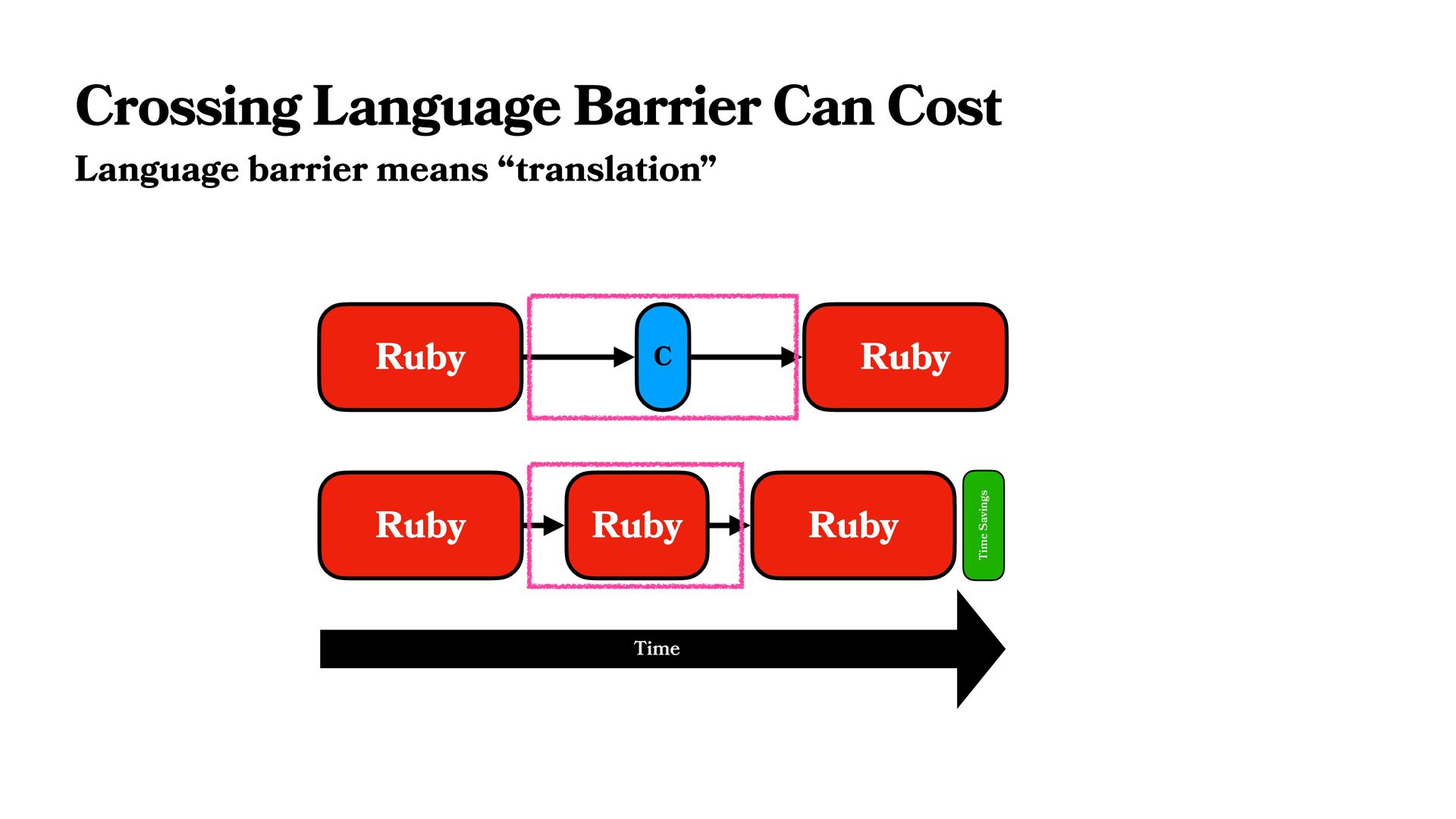 Crossing Language Barrier Can Cost

Language barrier means “translation”

Ruby

C

Ruby

Ruby

Ruby

Ruby

Time Savings

Time